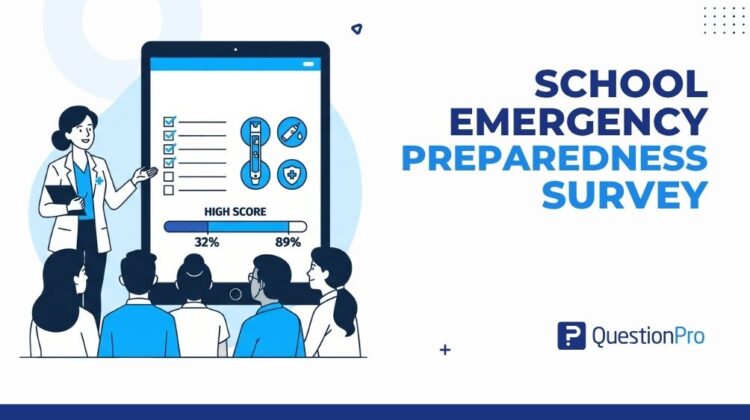 HIGH SCORE
32%
89%

SCHOOL
EMERGENCY
PREPAREDNESS
SURVEY

QuestionPro